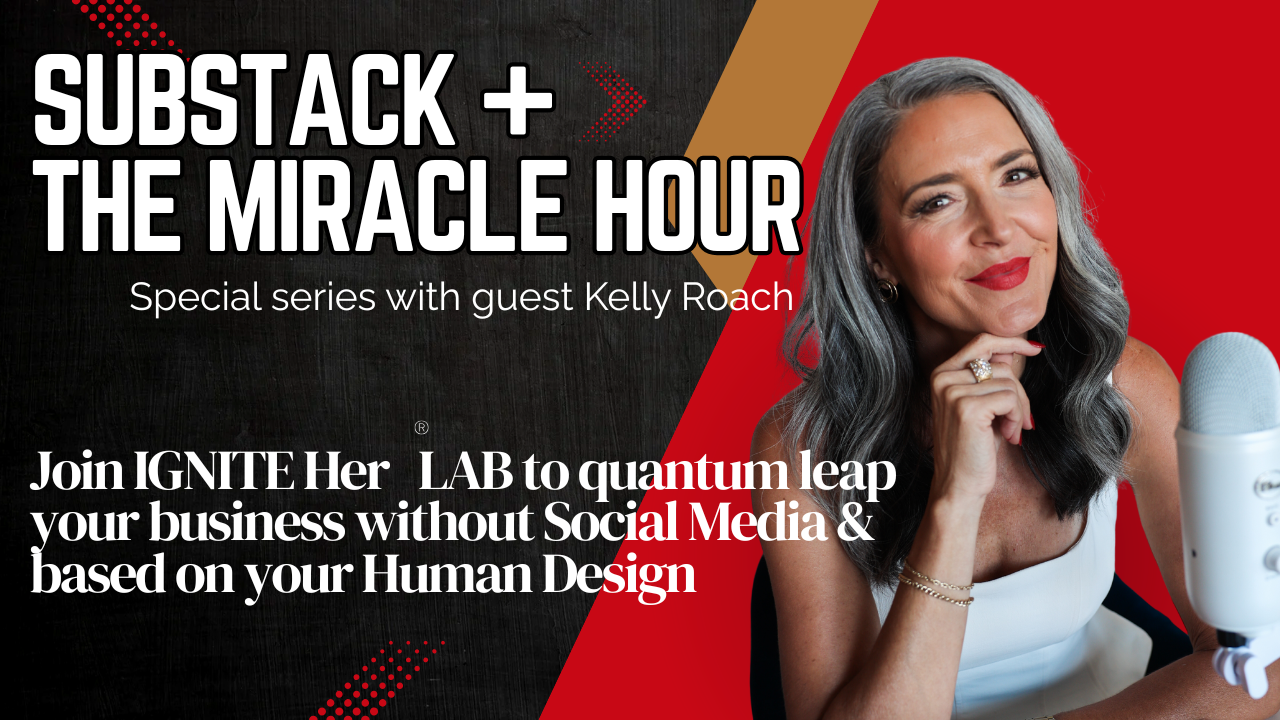 SUBSTACK +
THE MIRACLE HOUR

Special series with guest Kelly Roach

Join IGNITE Her® LAB to quantum leap your business without Social Media & based on your Human Design